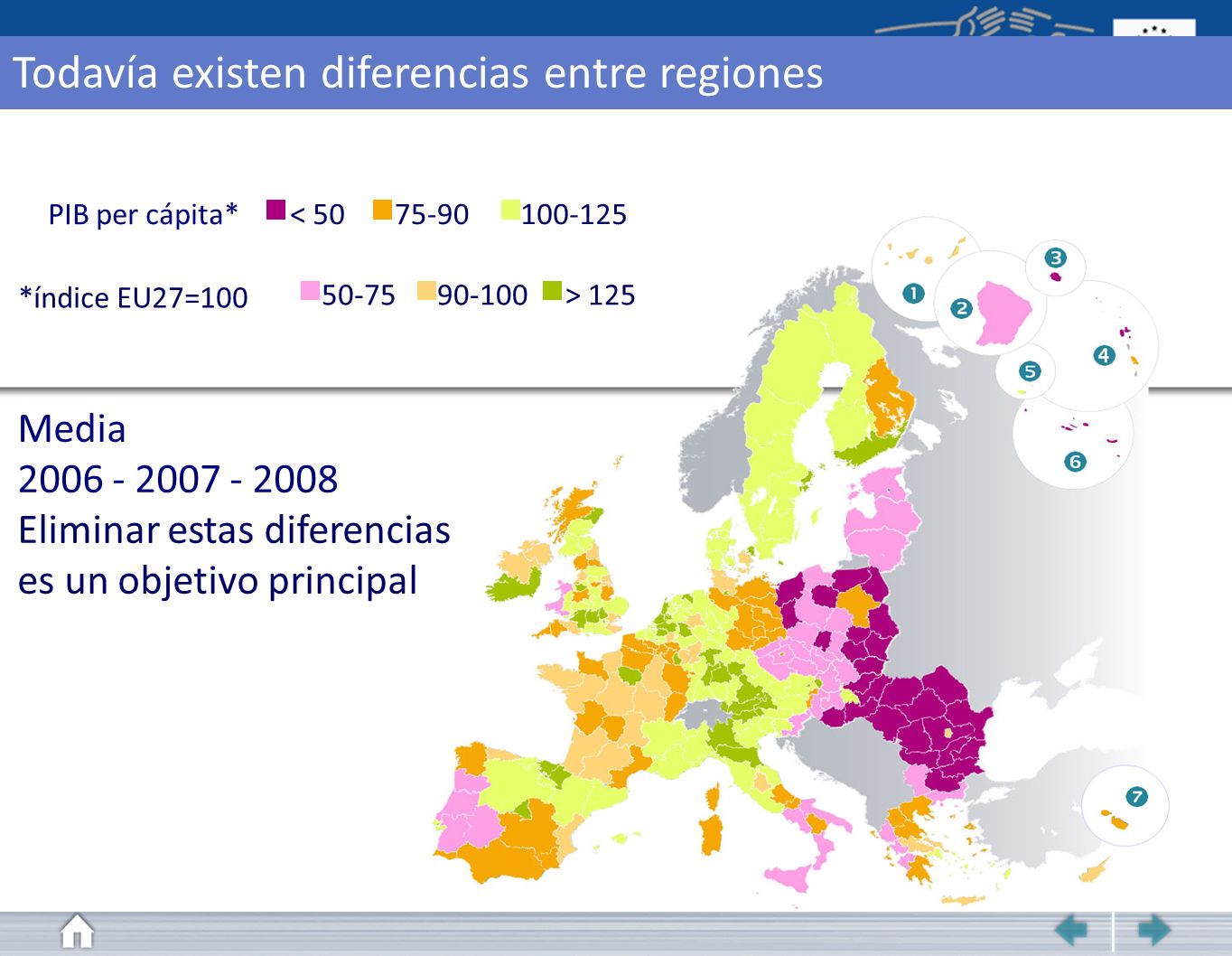 Todavía existen diferencias entre regiones

PIB per cápita* < 50 75-90 100-125

*índice EU27=100 50-75 90-100 > 125

Media
2006 - 2007 - 2008
Eliminar estas diferencias es un objetivo principal

1 2 3 4 5 6 7